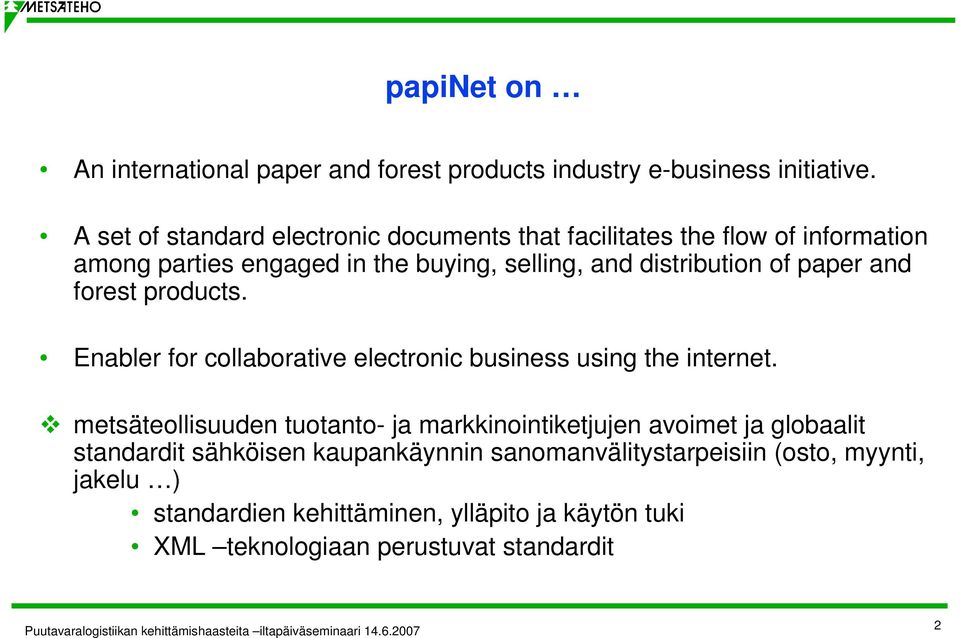 METSÄTEHO

papiNet on …

• An international paper and forest products industry e-business initiative.

• A set of standard electronic documents that facilitates the flow of information among parties engaged in the buying, selling, and distribution of paper and forest products.

• Enabler for collaborative electronic business using the internet.

❖ metsäteollisuuden tuotanto- ja markkinointiketjujen avoimet ja globaalit standardit sähköisen kaupankäynnin sanomanvälitystarpeisiin (osto, myynti, jakelu …)

• standardien kehittäminen, ylläpito ja käytön tuki

• XML –teknologiaan perustuvat standardit

Puutavaralogistiikan kehittämishaasteita –iltapäiväseminaari 14.6.2007

2